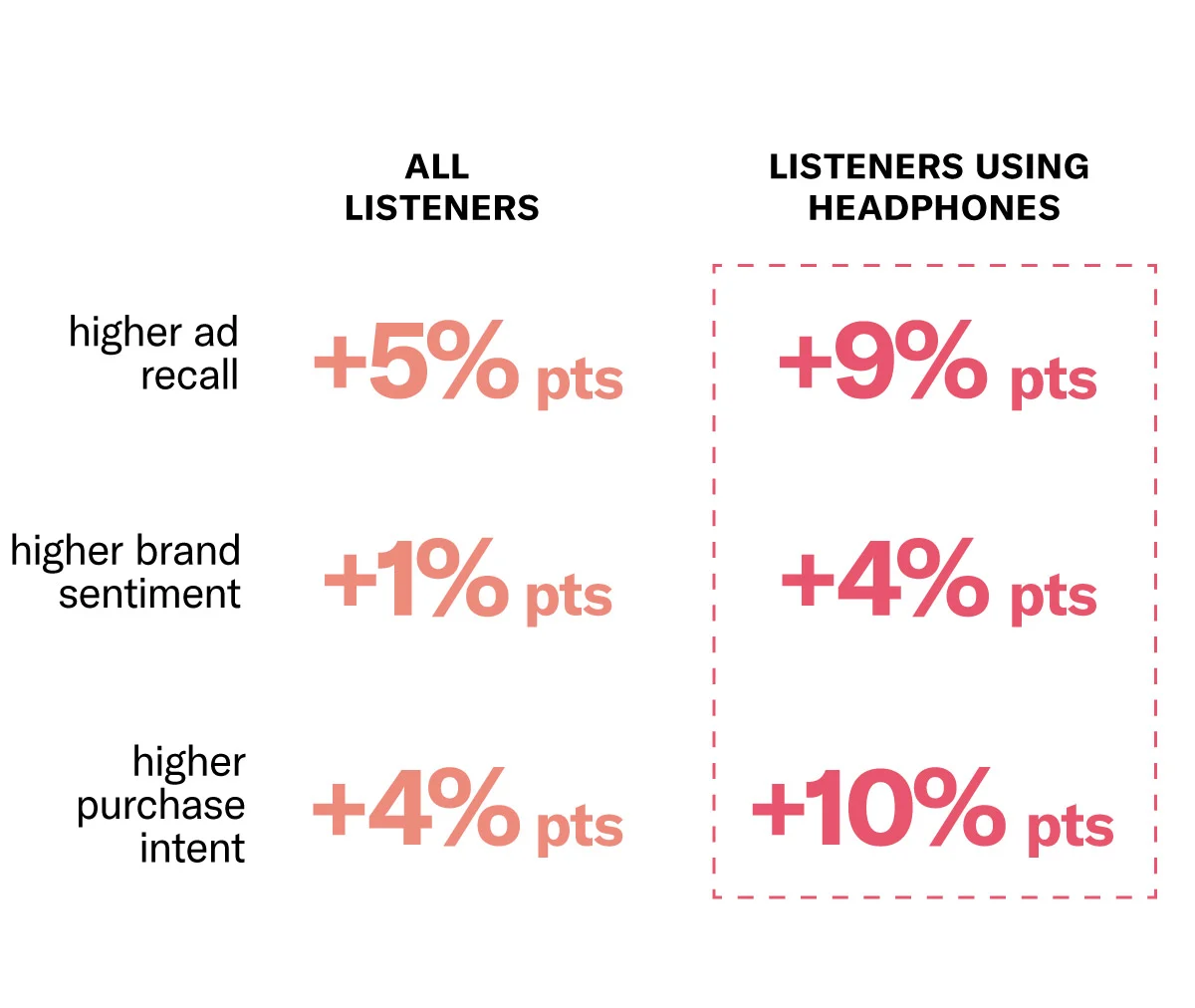 | | ALL LISTENERS | LISTENERS USING HEADPHONES |
|---|---|---|
| higher ad recall | +5% pts | +9% pts |
| higher brand sentiment | +1% pts | +4% pts |
| higher purchase intent | +4% pts | +10% pts |